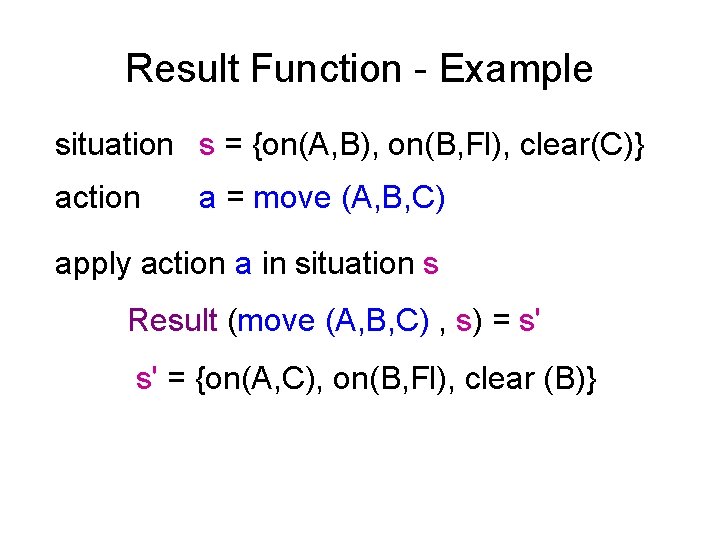 Result Function - Example

situation s = {on(A,B), on(B,Fl), clear(C)}

action a = move (A,B,C)

apply action a in situation s

Result (move (A,B,C) , s) = s'

s' = {on(A,C), on(B,Fl), clear (B)}